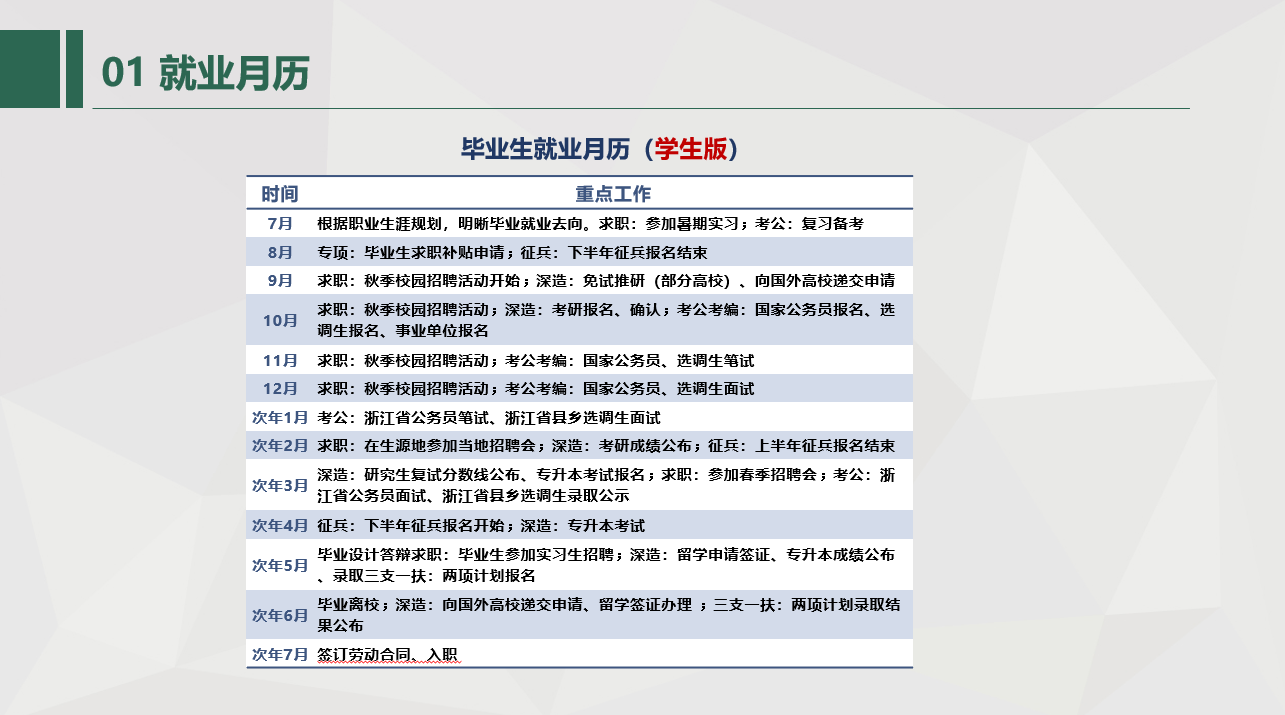 01 就业月历

毕业生就业月历（学生版）

| 时间 | 重点工作 |
|---|---|
| 7月 | 根据职业生涯规划，明晰毕业就业去向。求职：参加暑期实习；考公：复习备考 |
| 8月 | 专项：毕业生求职补贴申请；征兵：下半年征兵报名结束 |
| 9月 | 求职：秋季校园招聘活动开始；深造：免试推研（部分高校）、向国外高校递交申请 |
| 10月 | 求职：秋季校园招聘活动；深造：考研报名、确认；考公考编：国家公务员报名、选调生报名、事业单位报名 |
| 11月 | 求职：秋季校园招聘活动；考公考编：国家公务员、选调生笔试 |
| 12月 | 求职：秋季校园招聘活动；考公考编：国家公务员、选调生面试 |
| 次年1月 | 考公：浙江省公务员笔试、浙江省县乡选调生面试 |
| 次年2月 | 求职：在生源地参加当地招聘会；深造：考研成绩公布；征兵：上半年征兵报名结束 |
| 次年3月 | 深造：研究生复试分数线公布、专升本考试报名；求职：参加春季招聘会；考公：浙江省公务员面试、浙江省县乡选调生录取公示 |
| 次年4月 | 征兵：下半年征兵报名开始；深造：专升本考试 |
| 次年5月 | 毕业设计答辩求职：毕业生参加实习生招聘；深造：留学申请签证、专升本成绩公布、录取三支一扶：两项计划报名 |
| 次年6月 | 毕业离校；深造：向国外高校递交申请、留学签证办理 ；三支一扶：两项计划录取结果公布 |
| 次年7月 | 签订劳动合同、入职 |